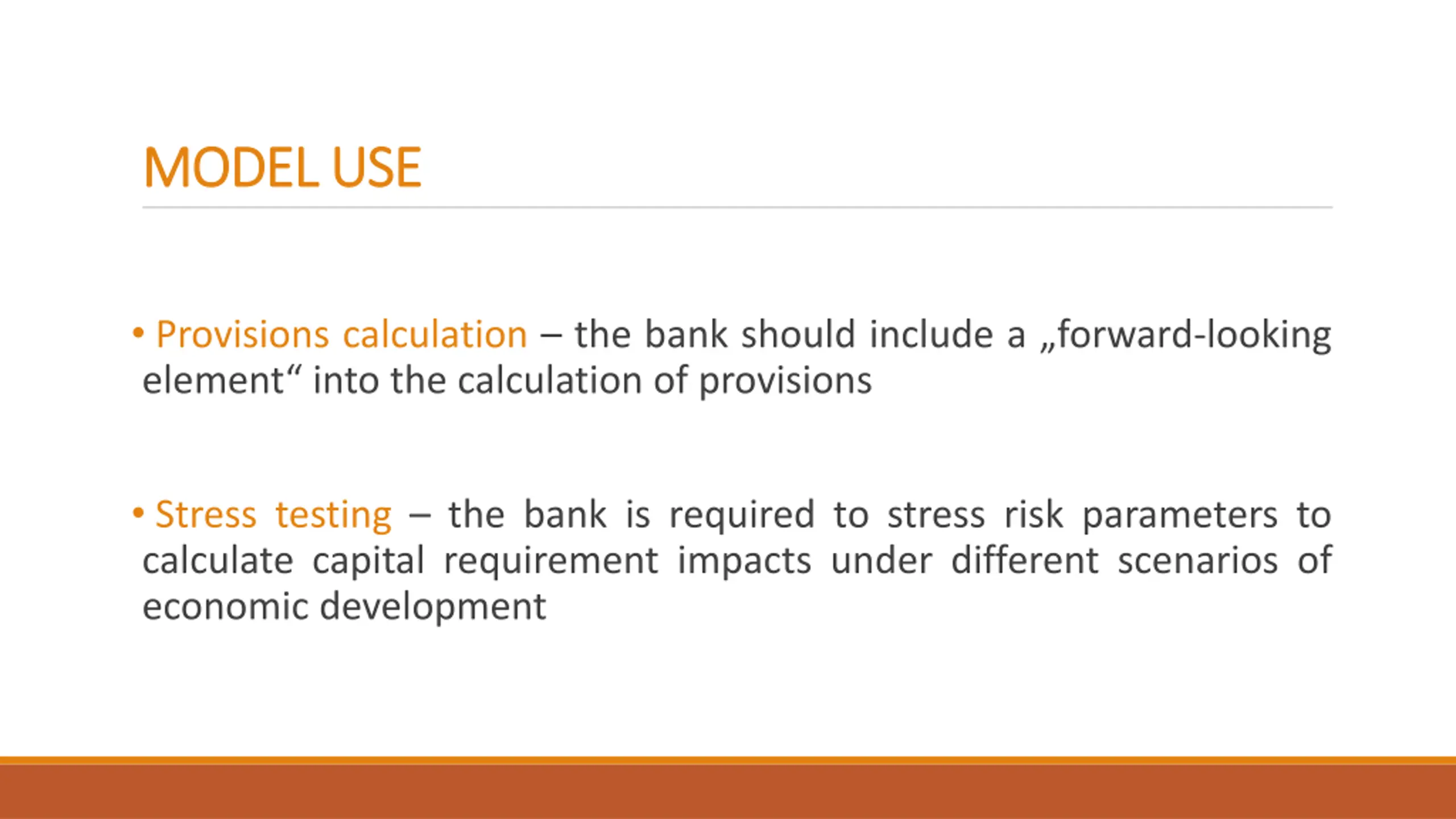 MODEL USE

• Provisions calculation – the bank should include a „forward-looking element“ into the calculation of provisions

• Stress testing – the bank is required to stress risk parameters to calculate capital requirement impacts under different scenarios of economic development